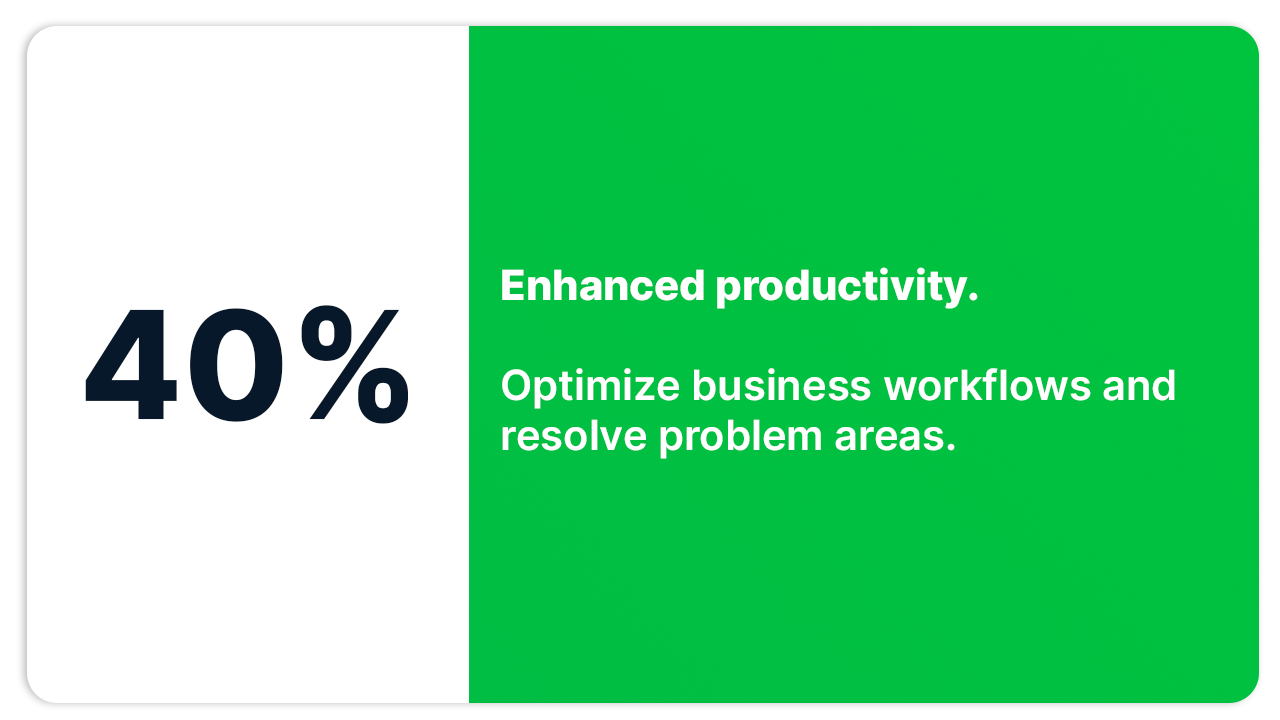 40%

Enhanced productivity.

Optimize business workflows and resolve problem areas.